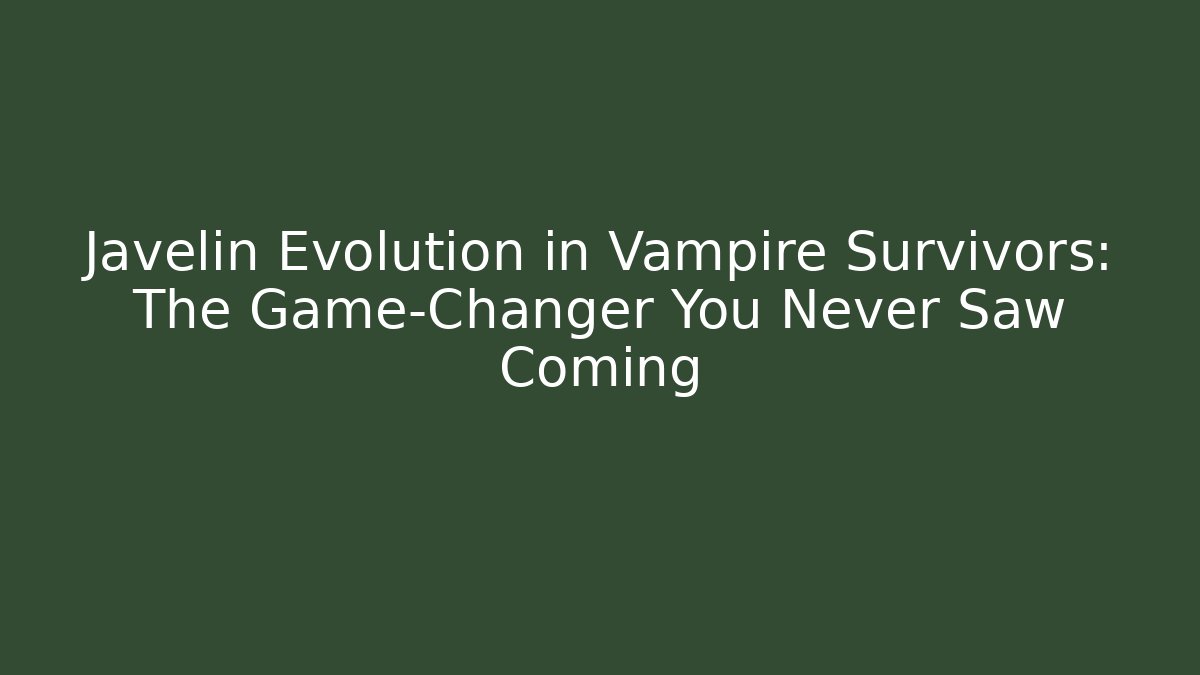 Javelin Evolution in Vampire Survivors: The Game-Changer You Never Saw Coming